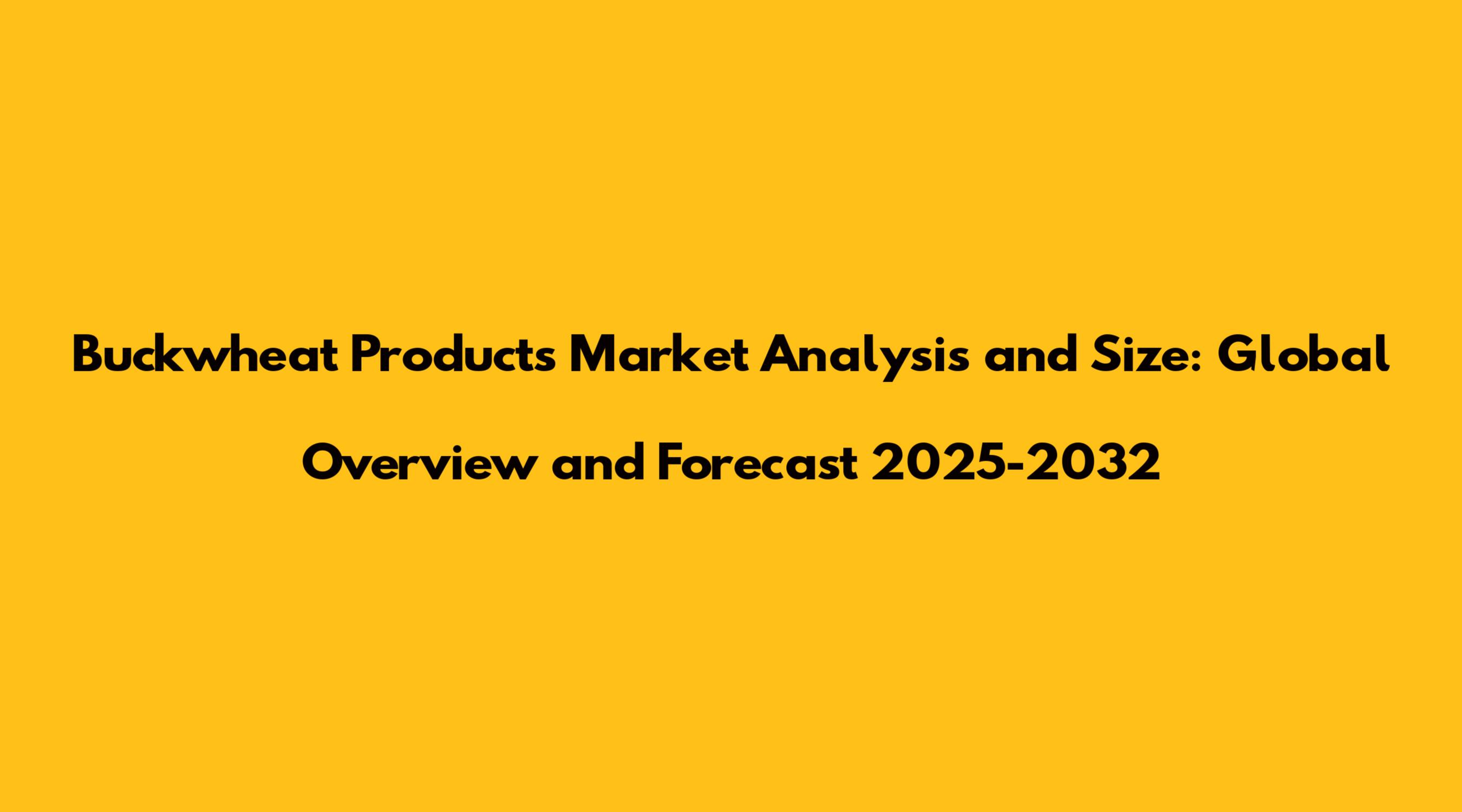 Buckwheat Products Market Analysis and Size: Global Overview and Forecast 2025-2032